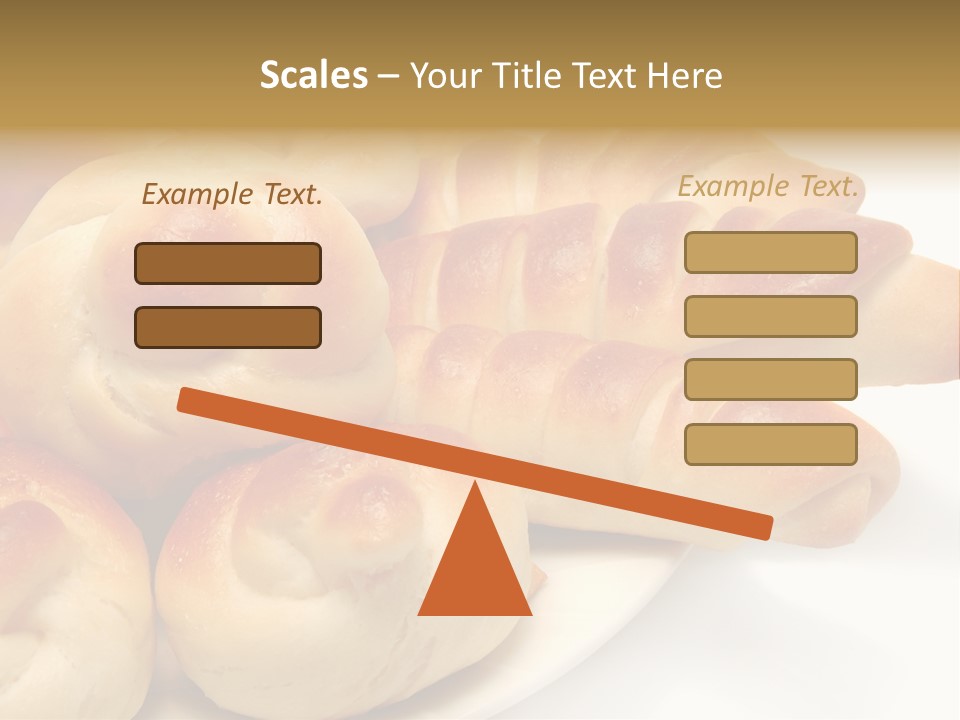 Scales – Your Title Text Here

Example Text.

Example Text.